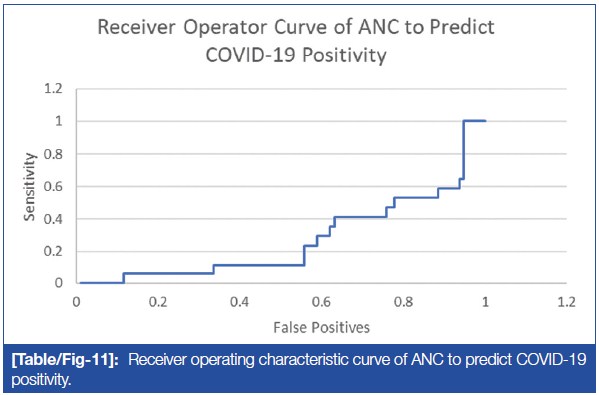 Receiver Operator Curve of ANC to Predict COVID-19 Positivity

1.2
1
0.8
0.6
0.4
0.2
0

Sensitivity

0
0.2
0.4
0.6
0.8
1
1.2

False Positives

[Table/Fig-11]: Receiver operating characteristic curve of ANC to predict COVID-19 positivity.